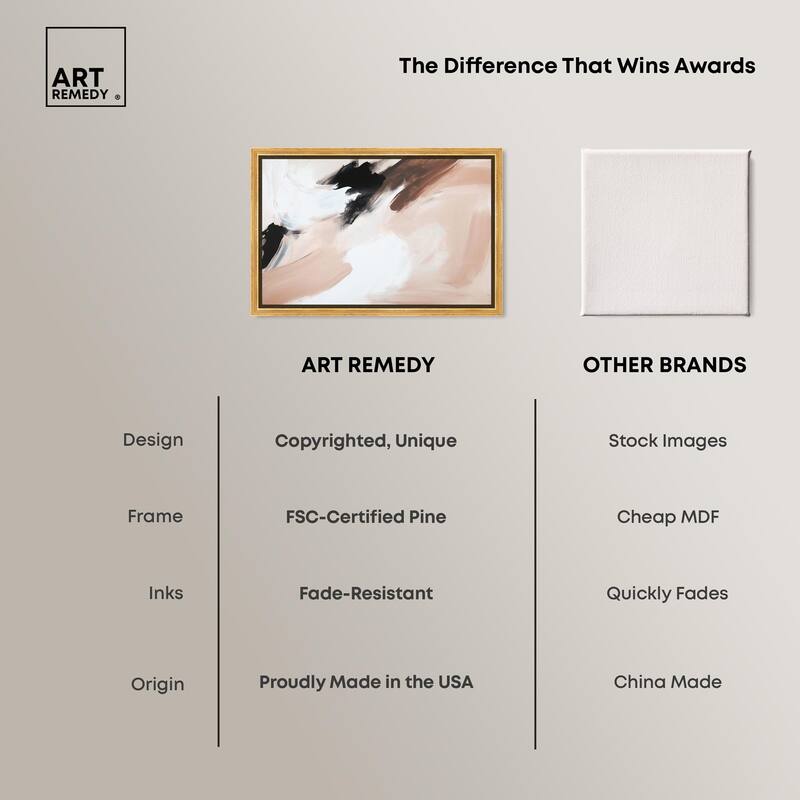 ART REMEDY ®

The Difference That Wins Awards

| | ART REMEDY | OTHER BRANDS |
|---|---|---|
| Design | Copyrighted, Unique | Stock Images |
| Frame | FSC-Certified Pine | Cheap MDF |
| Inks | Fade-Resistant | Quickly Fades |
| Origin | Proudly Made in the USA | China Made |